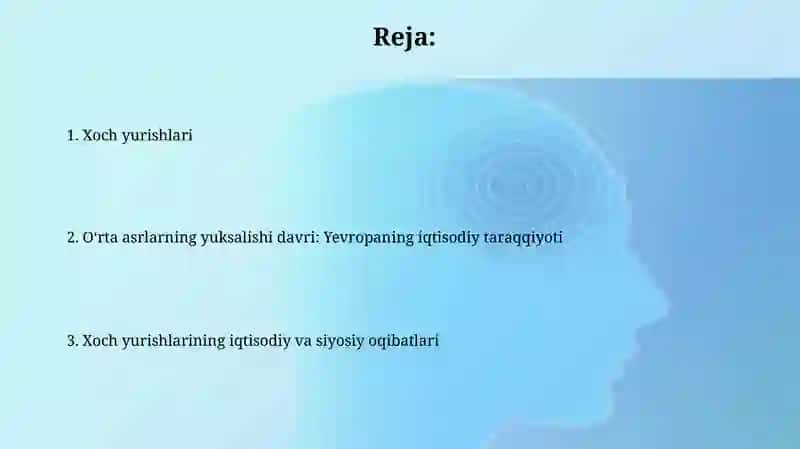 Reja:

1. Xoch yurishlari

2. O'rta asrlarning yuksalishi davri: Yevropaning iqtisodiy taraqqiyoti

3. Xoch yurishlarining iqtisodiy va siyosiy oqibatlari